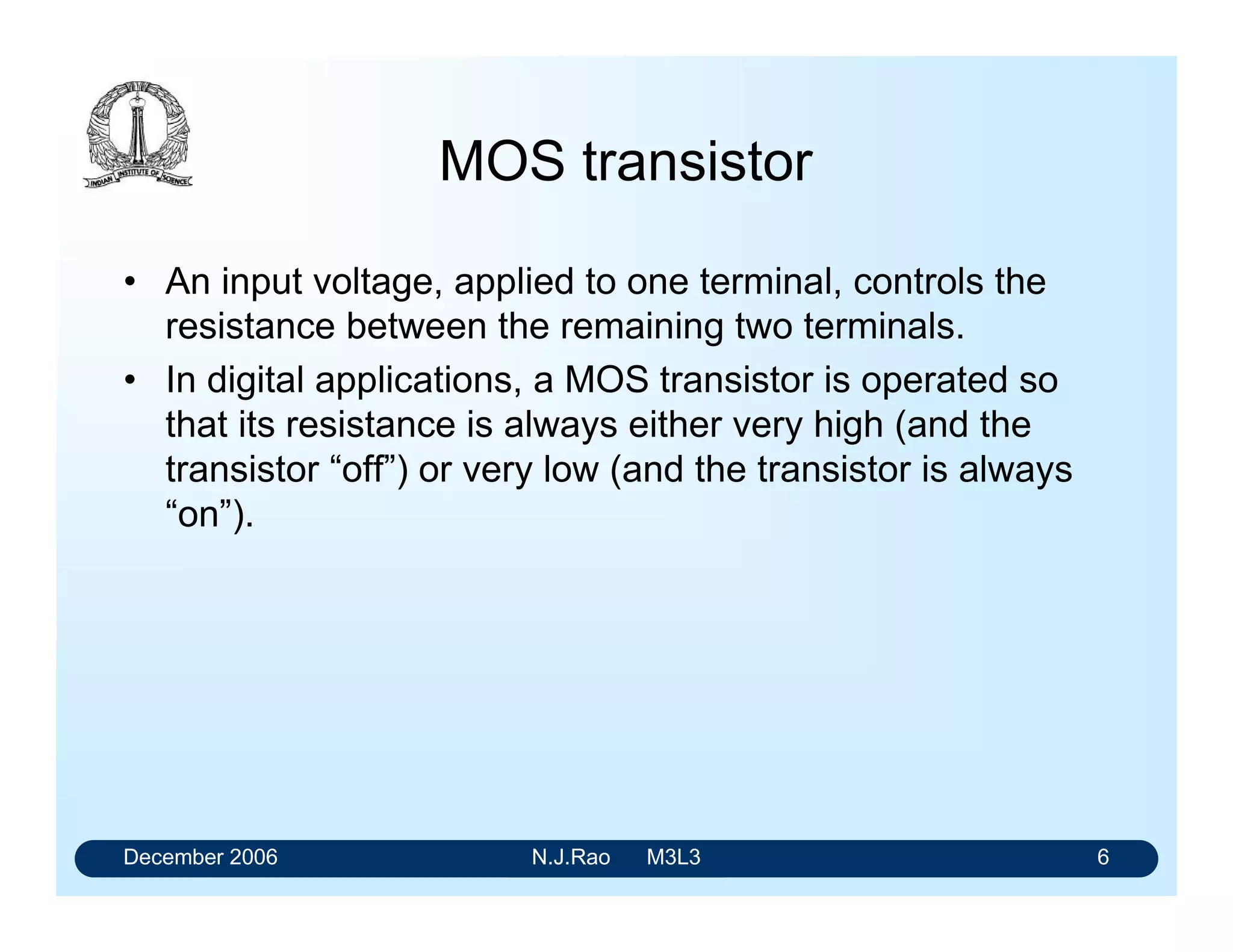 INDIAN INSTITUTE OF SCIENCE

MOS transistor

• An input voltage, applied to one terminal, controls the resistance between the remaining two terminals.
• In digital applications, a MOS transistor is operated so that its resistance is always either very high (and the transistor “off”) or very low (and the transistor is always “on”).

December 2006 N.J.Rao M3L3 6